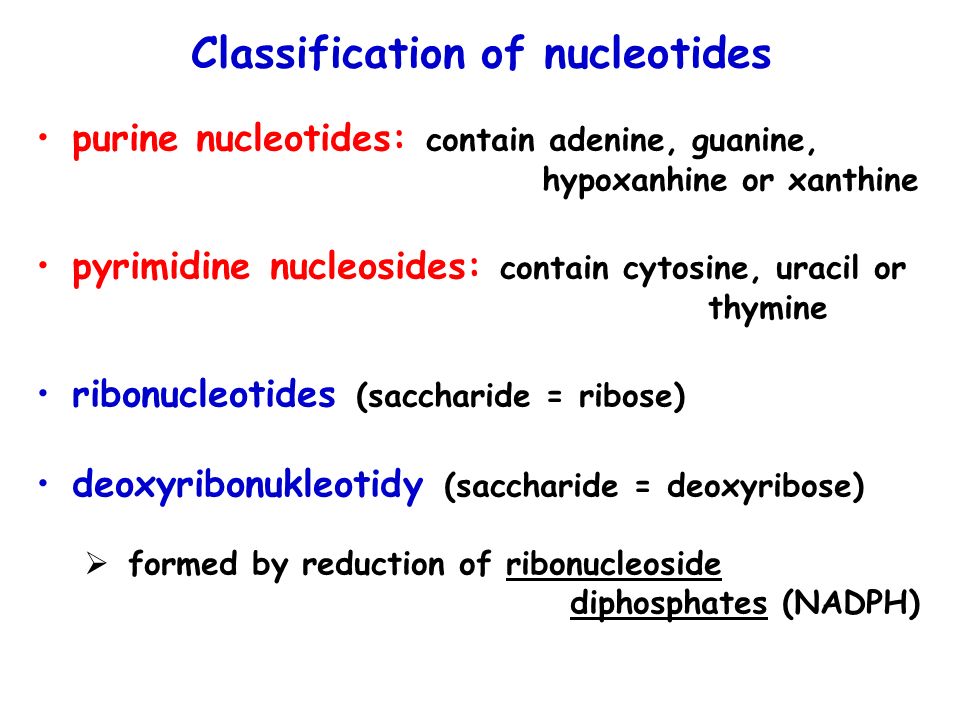 Classification of nucleotides

• purine nucleotides: contain adenine, guanine, hypoxanhine or xanthine

• pyrimidine nucleosides: contain cytosine, uracil or thymine

• ribonucleotides (saccharide = ribose)

• deoxyribonukleotidy (saccharide = deoxyribose)

➢ formed by reduction of ribonucleoside diphosphates (NADPH)